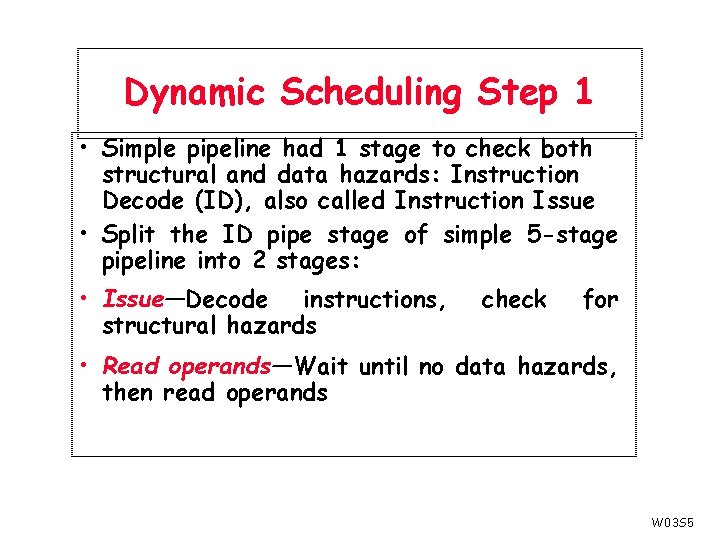 Dynamic Scheduling Step 1

• Simple pipeline had 1 stage to check both structural and data hazards: Instruction Decode (ID), also called Instruction Issue

• Split the ID pipe stage of simple 5-stage pipeline into 2 stages:

• Issue—Decode instructions, check for structural hazards

• Read operands—Wait until no data hazards, then read operands

W03S5